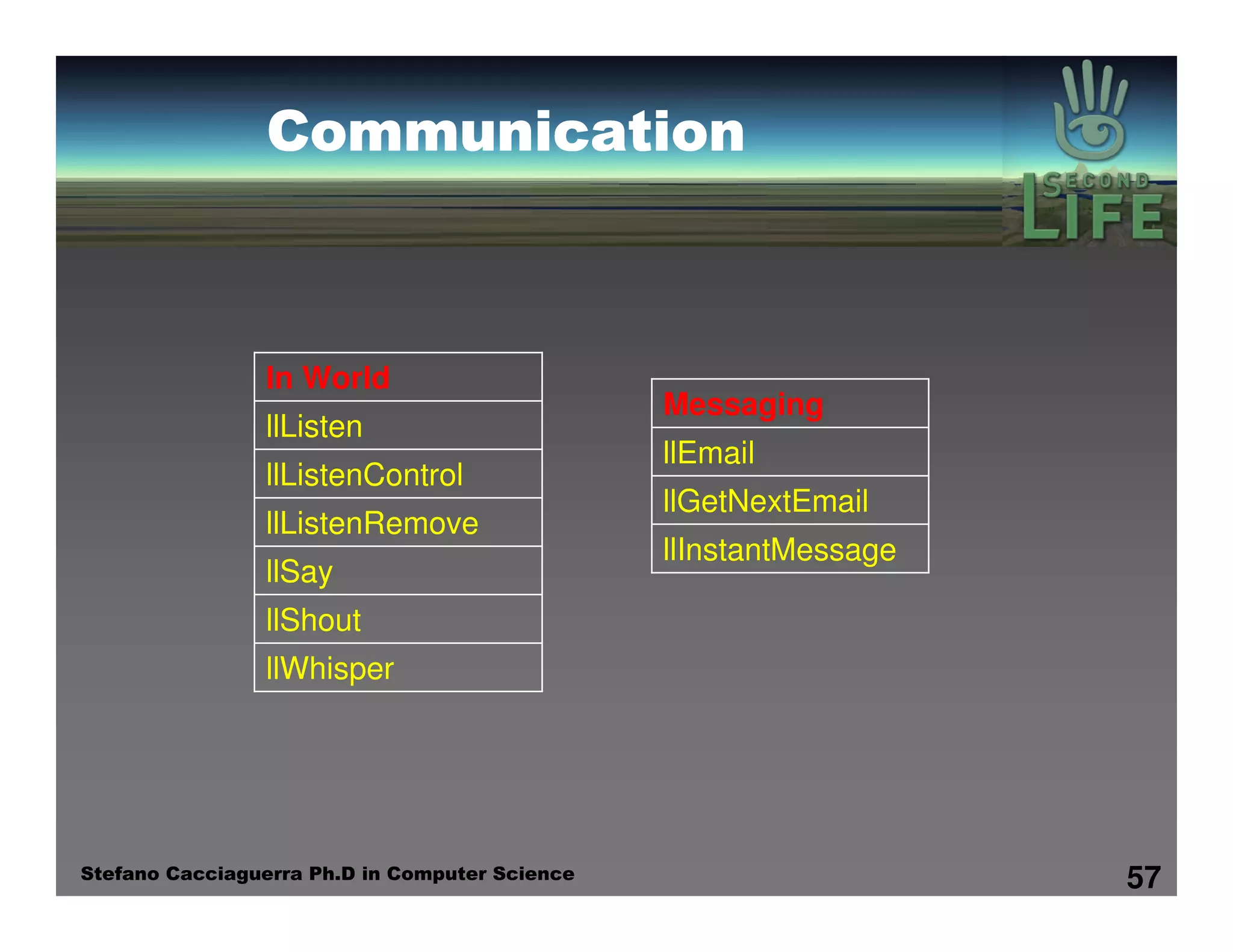 Communication

SECOND LIFE

| In World |
|---|
| llListen |
| llListenControl |
| llListenRemove |
| llSay |
| llShout |
| llWhisper |

| Messaging |
|---|
| llEmail |
| llGetNextEmail |
| llInstantMessage |

Stefano Cacciaguerra Ph.D in Computer Science

57